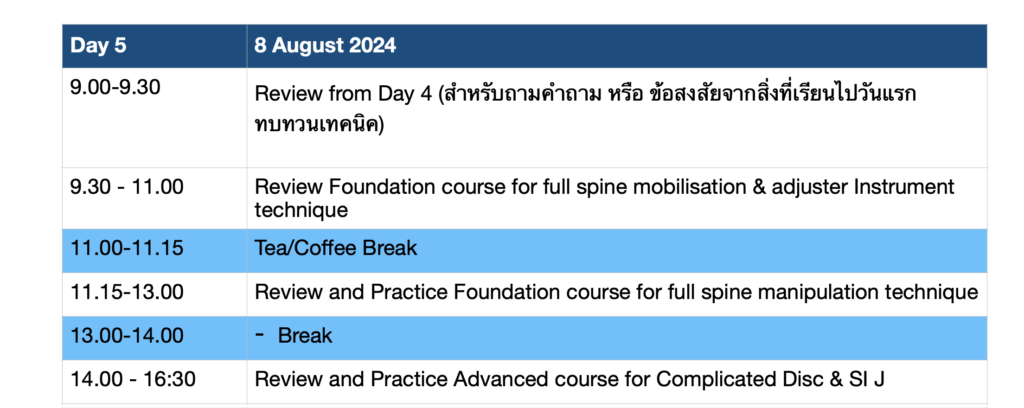 | Day 5 | 8 August 2024 |
|---|---|
| 9.00-9.30 | Review from Day 4 (สำหรับถามคำถาม หรือ ข้อสงสัยจากสิ่งที่เรียนไปวันแรก ทบทวนเทคนิค) |
| 9.30 - 11.00 | Review Foundation course for full spine mobilisation & adjuster Instrument technique |
| 11.00-11.15 | Tea/Coffee Break |
| 11.15-13.00 | Review and Practice Foundation course for full spine manipulation technique |
| 13.00-14.00 | - Break |
| 14.00 - 16:30 | Review and Practice Advanced course for Complicated Disc & SI J |